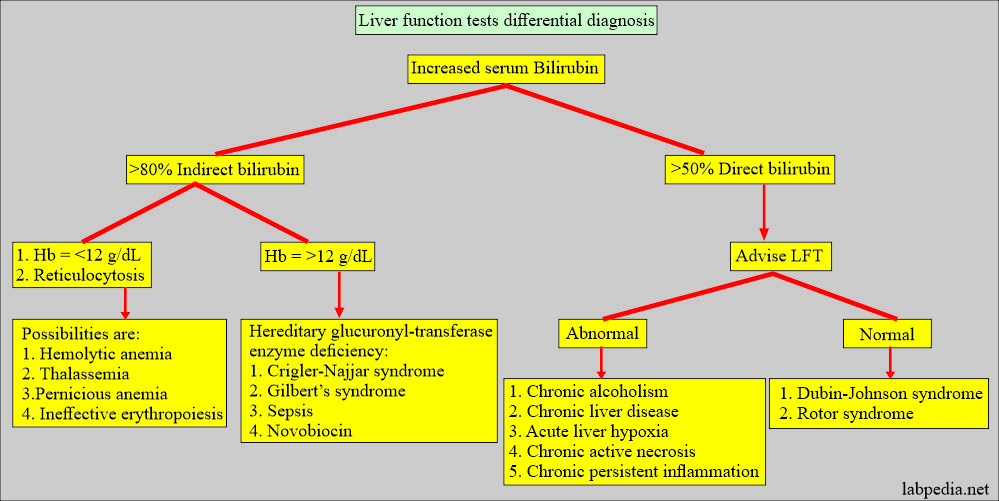 Liver function tests differential diagnosis

Increased serum Bilirubin

>80% Indirect bilirubin

>50% Direct bilirubin

1. Hb = <12 g/dL
2. Reticulocytosis

Hb = >12 g/dL

Advise LFT

Possibilities are:
1. Hemolytic anemia
2. Thalassemia
3.Pernicious anemia
4. Ineffective erythropoiesis

Hereditary glucuronyl-transferase enzyme deficiency:
1. Crigler-Najjar syndrome
2. Gilbert's syndrome
3. Sepsis
4. Novobiocin

Abnormal

Normal

1. Chronic alcoholism
2. Chronic liver disease
3. Acute liver hypoxia
4. Chronic active necrosis
5. Chronic persistent inflammation

1. Dubin-Johnson syndrome
2. Rotor syndrome

labpedia.net